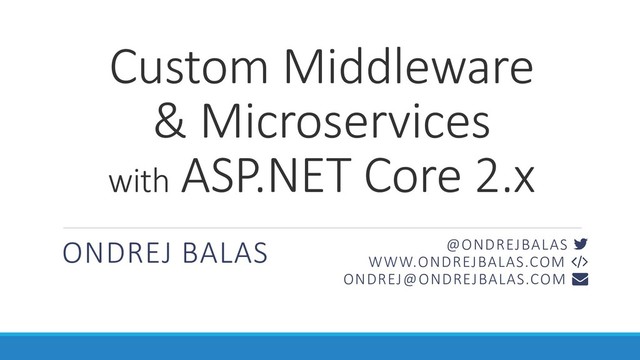 Custom Middleware
& Microservices
with ASP.NET Core 2.x

ONDREJ BALAS

@ONDREJBALAS
WWW.ONDREJBALAS.COM
ONDREJ@ONDREJBALAS.COM